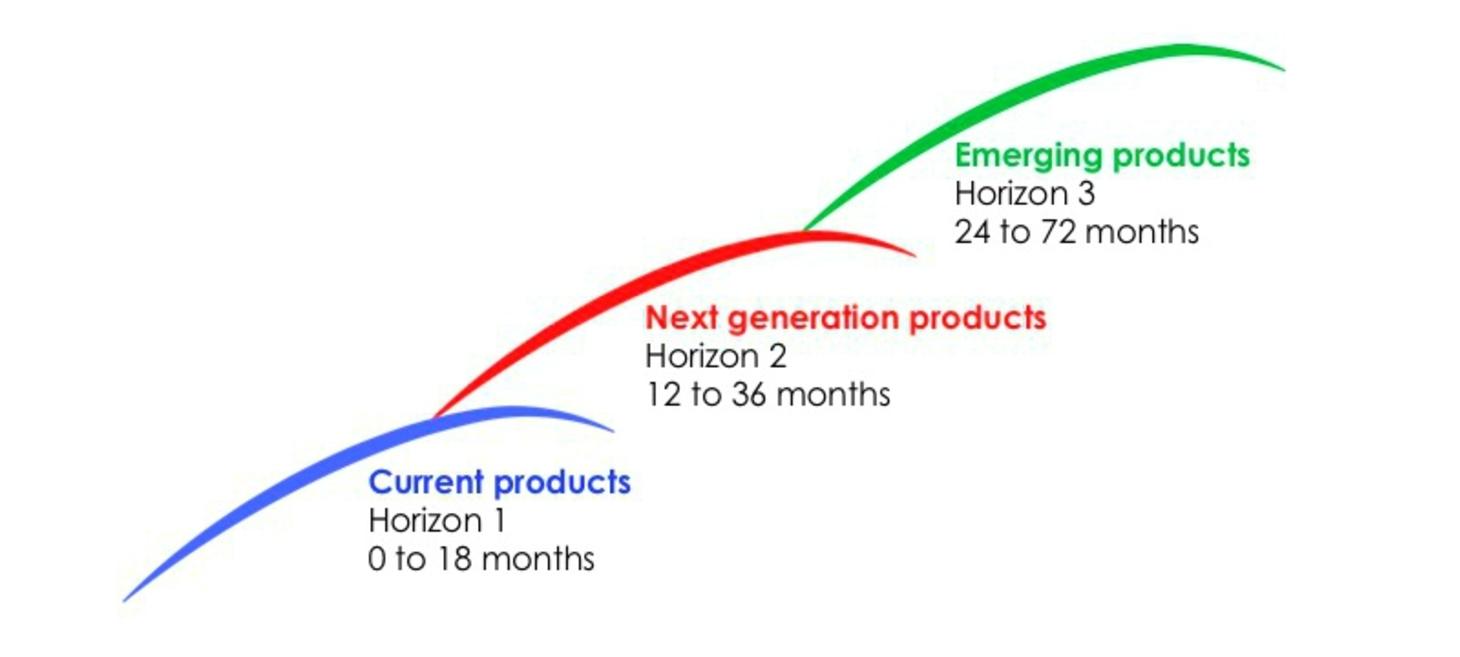 Emerging products
Horizon 3
24 to 72 months

Next generation products
Horizon 2
12 to 36 months

Current products
Horizon 1
0 to 18 months